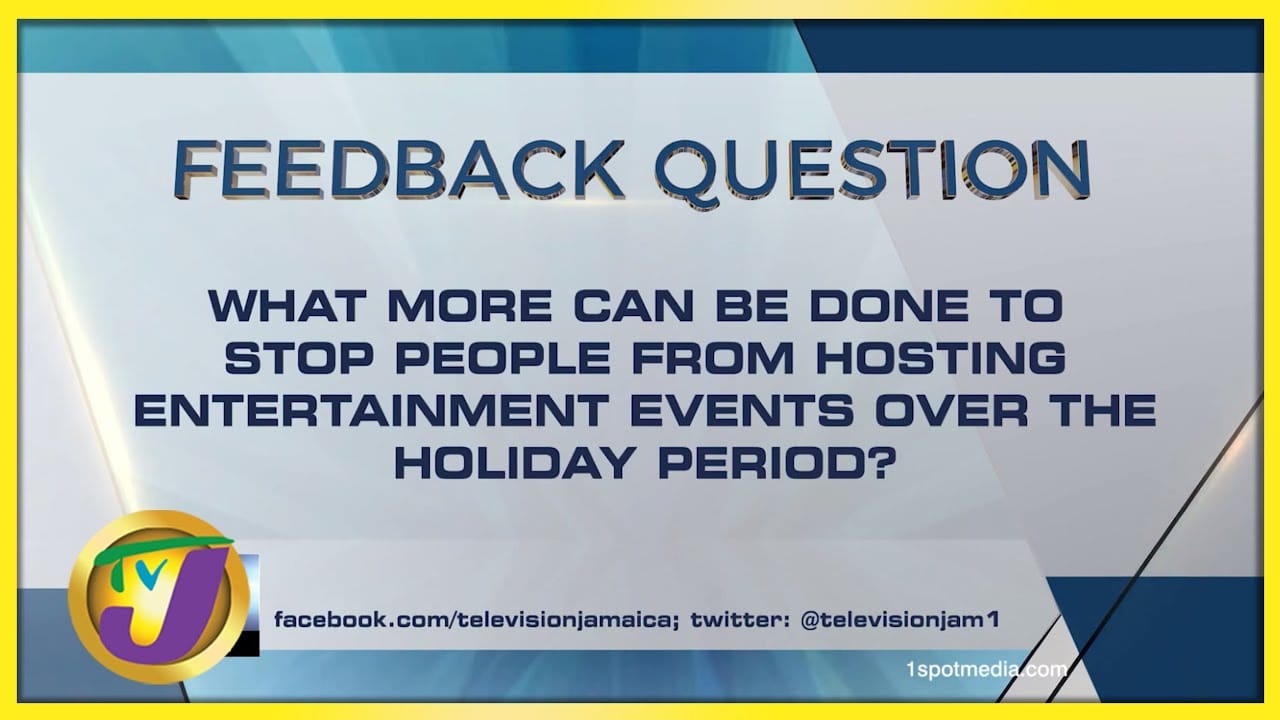 FEEDBACK QUESTION

WHAT MORE CAN BE DONE TO STOP PEOPLE FROM HOSTING ENTERTAINMENT EVENTS OVER THE HOLIDAY PERIOD?

TVJ

facebook.com/televisionjamaica; twitter: @televisionjam1

1spotmedia.com